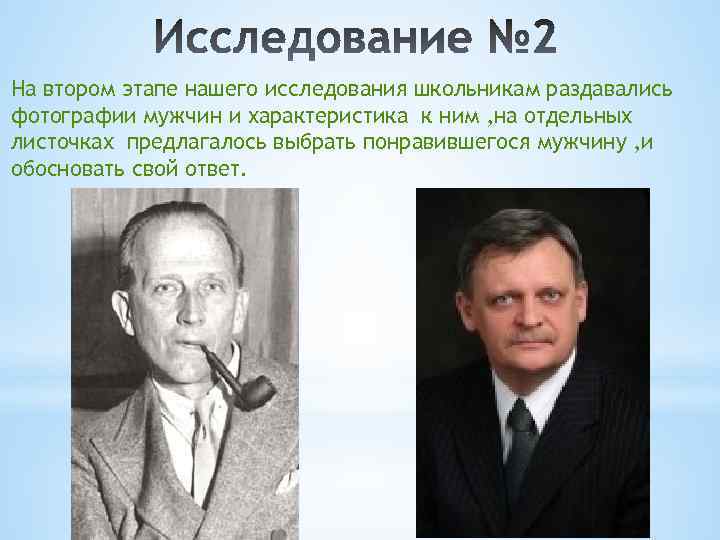 Исследование №2

На втором этапе нашего исследования школьникам раздавались фотографии мужчин и характеристика к ним ,на отдельных листочках предлагалось выбрать понравившегося мужчину ,и обосновать свой ответ.